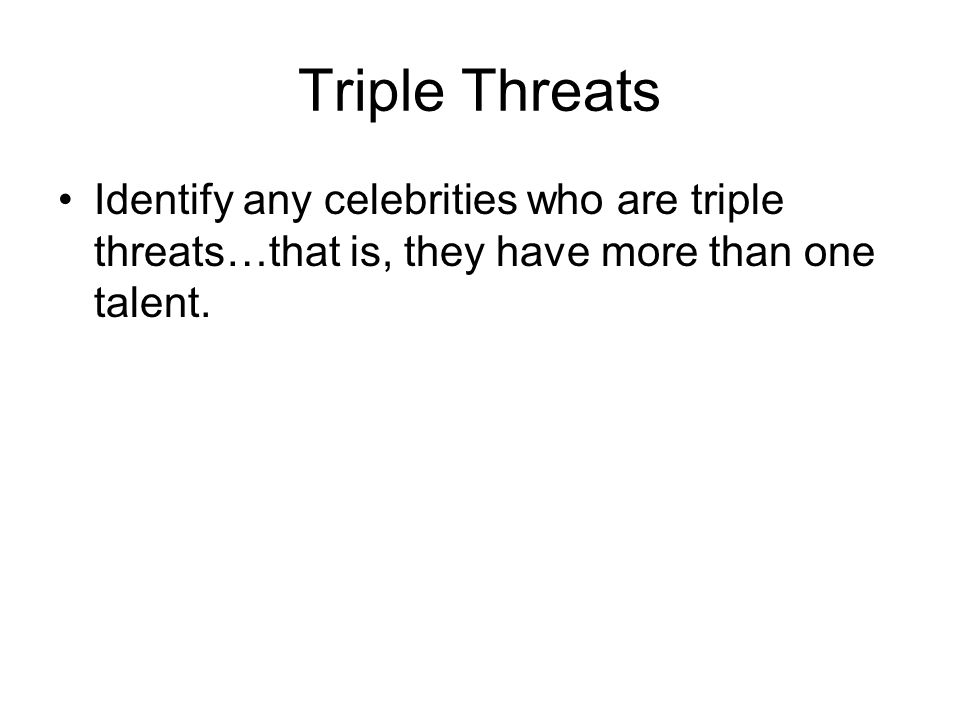 Triple Threats

• Identify any celebrities who are triple threats…that is, they have more than one talent.